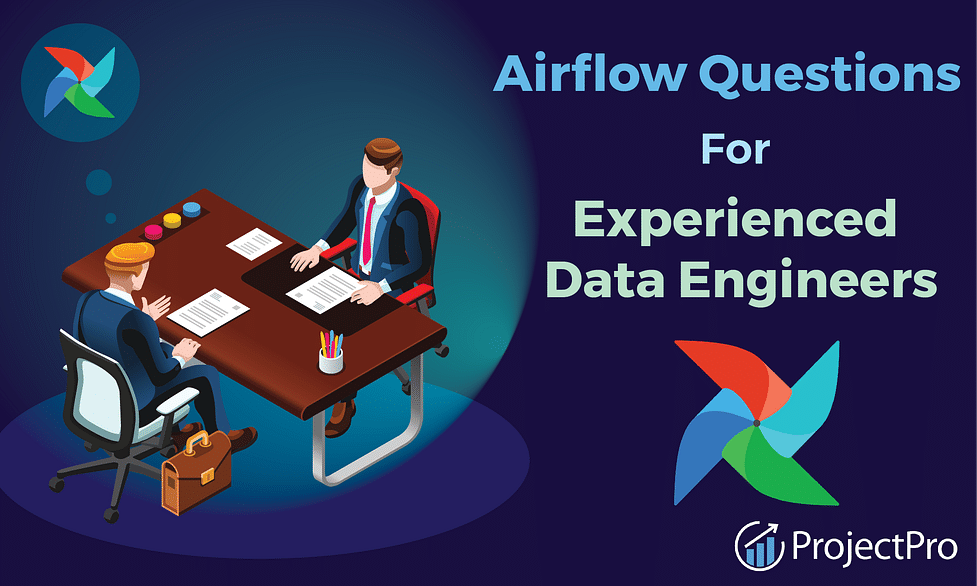 Airflow Questions
For
Experienced
Data Engineers

ProjectPro